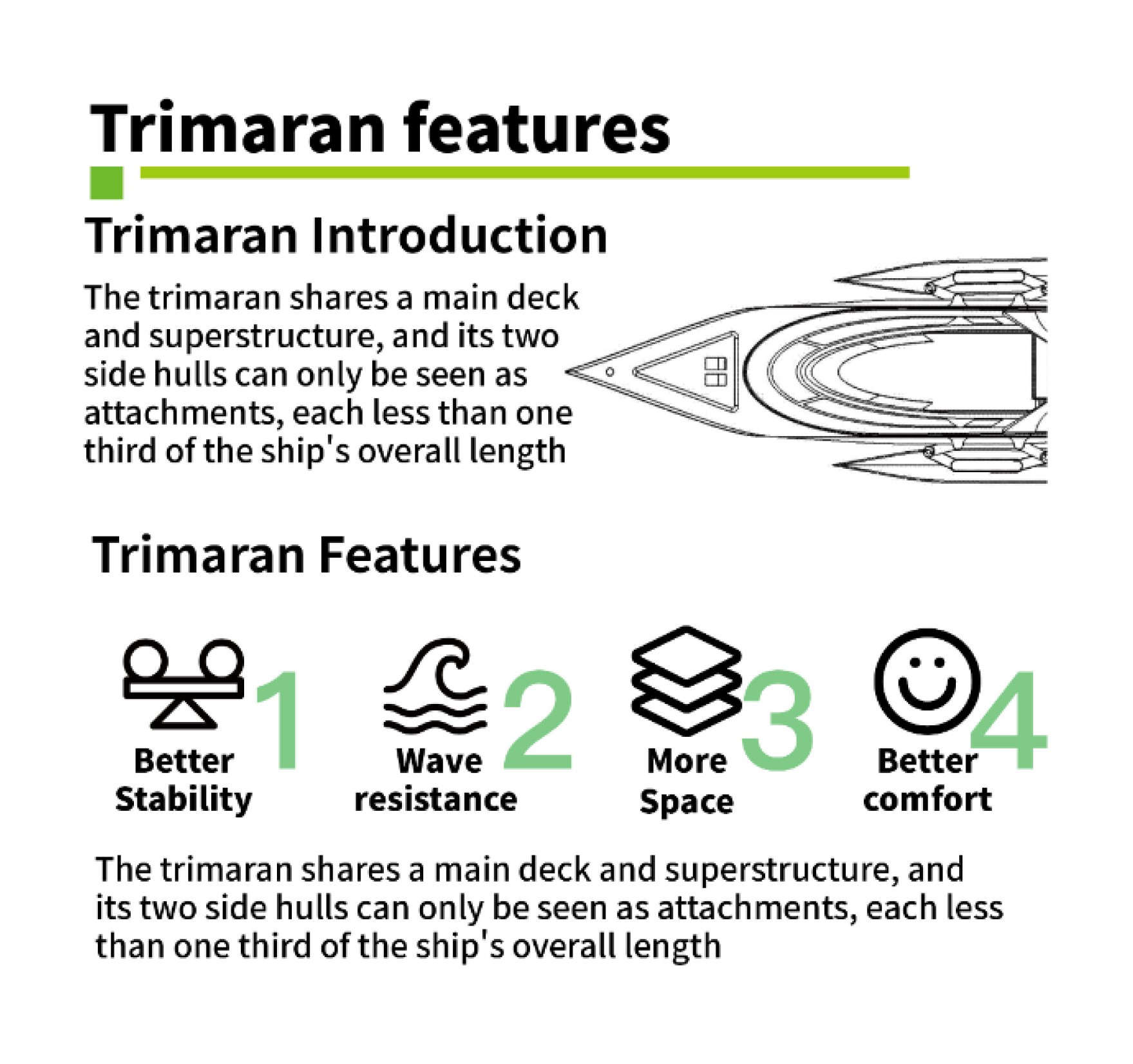 Trimaran features

Trimaran Introduction

The trimaran shares a main deck and superstructure, and its two side hulls can only be seen as attachments, each less than one third of the ship's overall length

Trimaran Features

1
Better Stability

2
Wave resistance

3
More Space

4
Better comfort

The trimaran shares a main deck and superstructure, and its two side hulls can only be seen as attachments, each less than one third of the ship's overall length